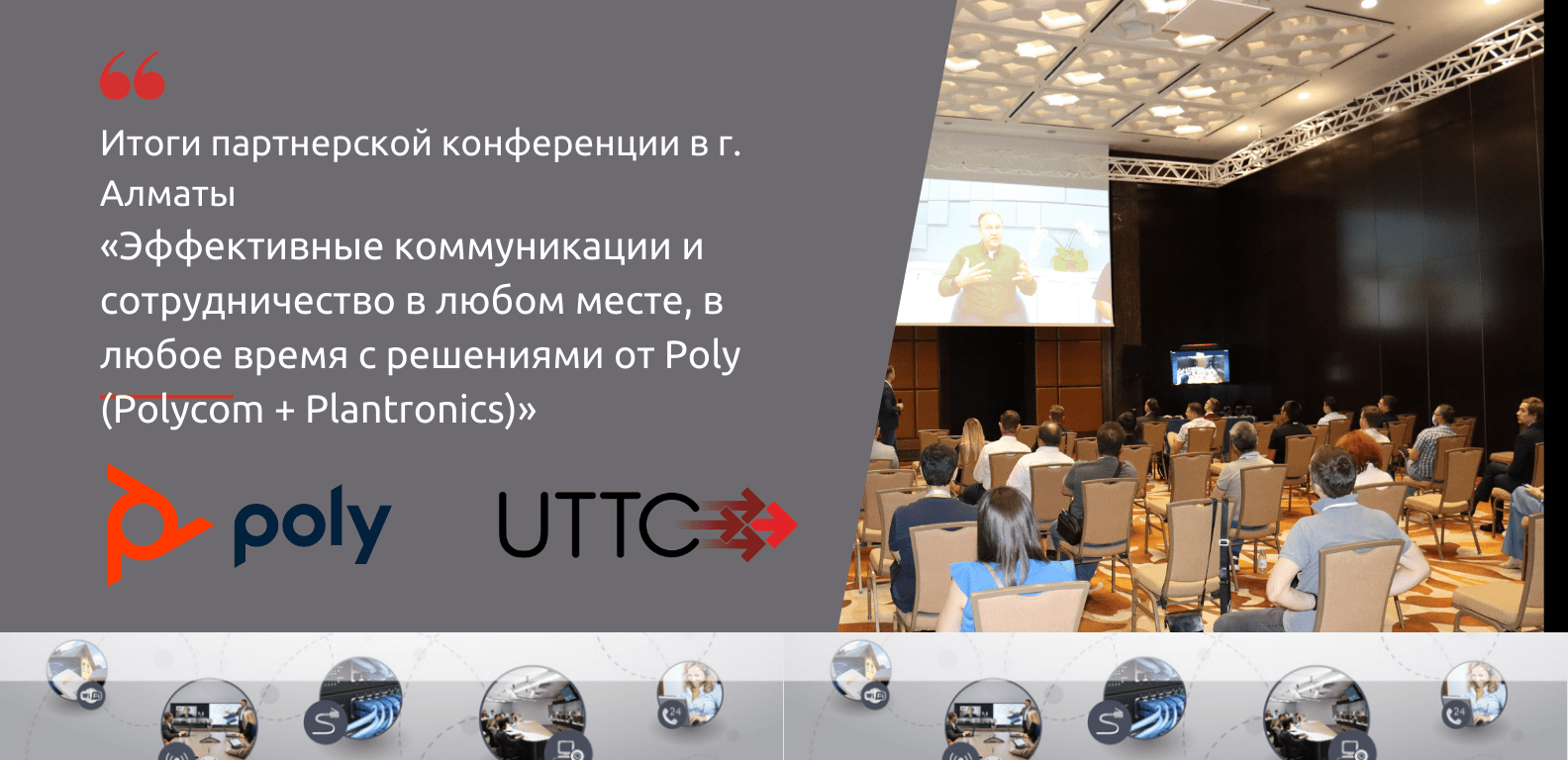 Итоги партнерской конференции в г. Алматы
«Эффективные коммуникации и сотрудничество в любом месте, в любое время с решениями от Poly (Polycom + Plantronics)»

poly

UTTC